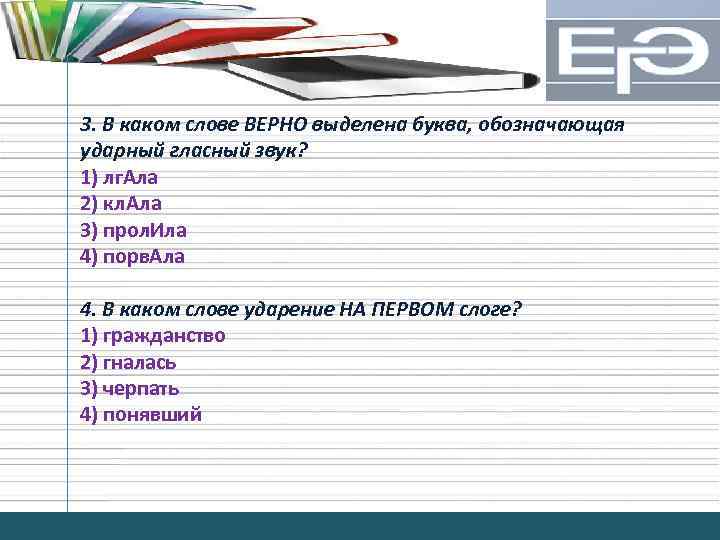 ЕГЭ

3. В каком слове ВЕРНО выделена буква, обозначающая ударный гласный звук?
1) лгАла
2) клАла
3) пролИла
4) порвАла

4. В каком слове ударение НА ПЕРВОМ слоге?
1) гражданство
2) гналась
3) черпать
4) понявший